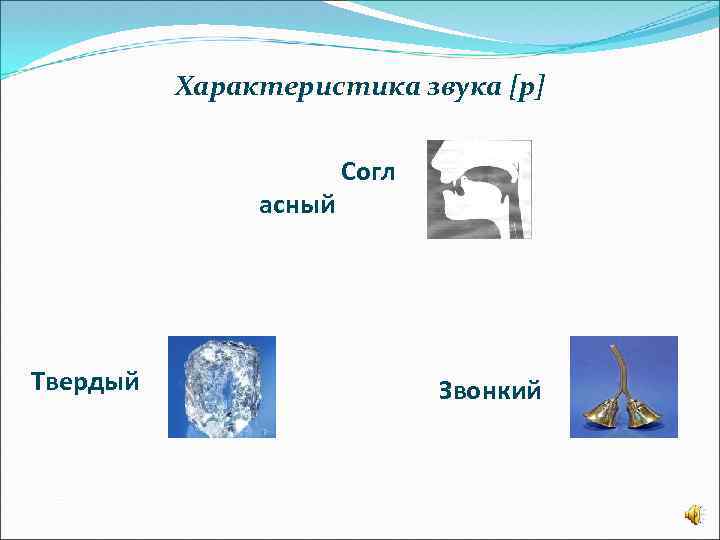 Характеристика звука [р]

Согл
асный

Твердый

Звонкий